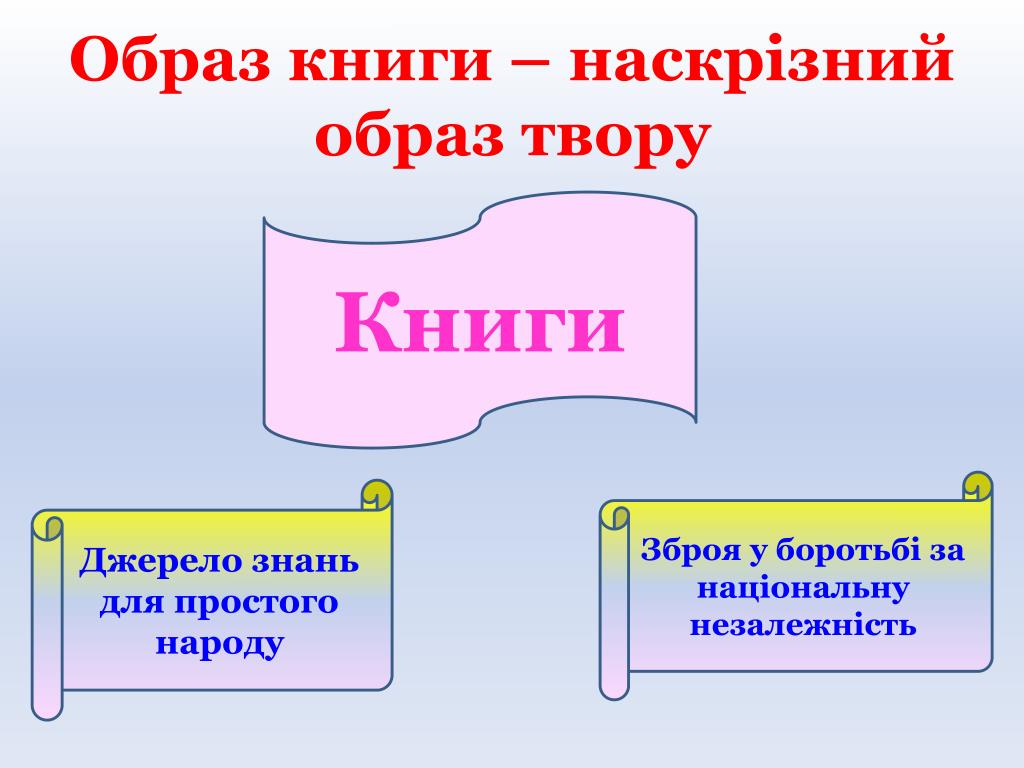 Образ книги – наскрізний образ твору

Книги

Джерело знань для простого народу

Зброя у боротьбі за національну незалежність